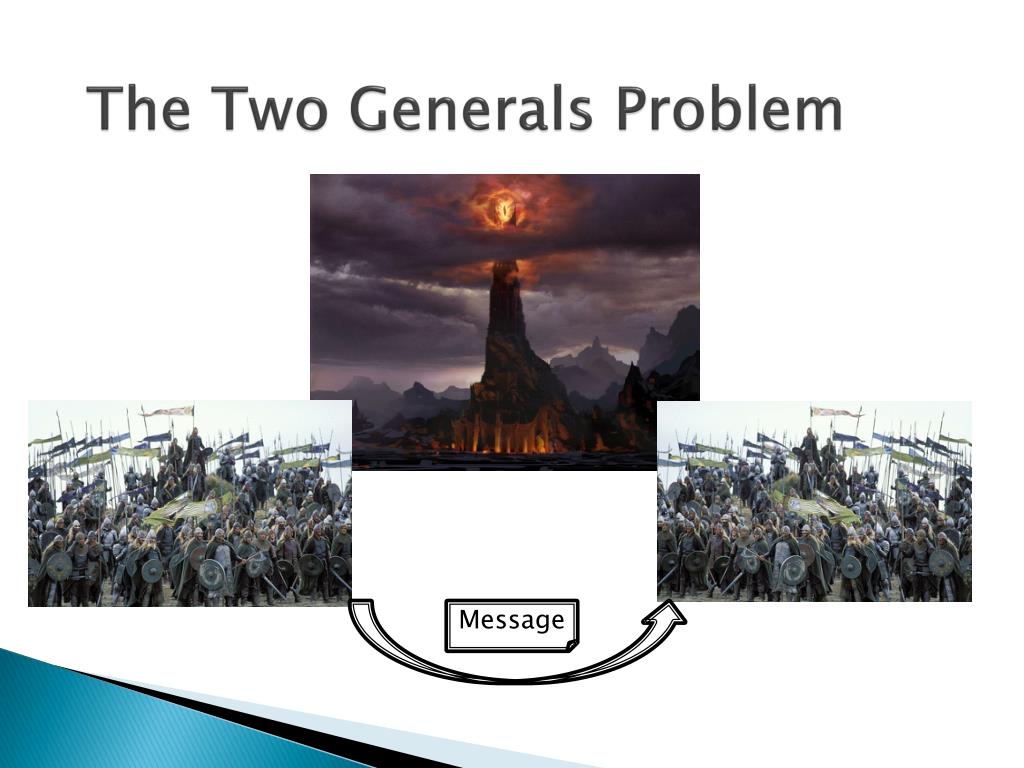 The Two Generals Problem

Message